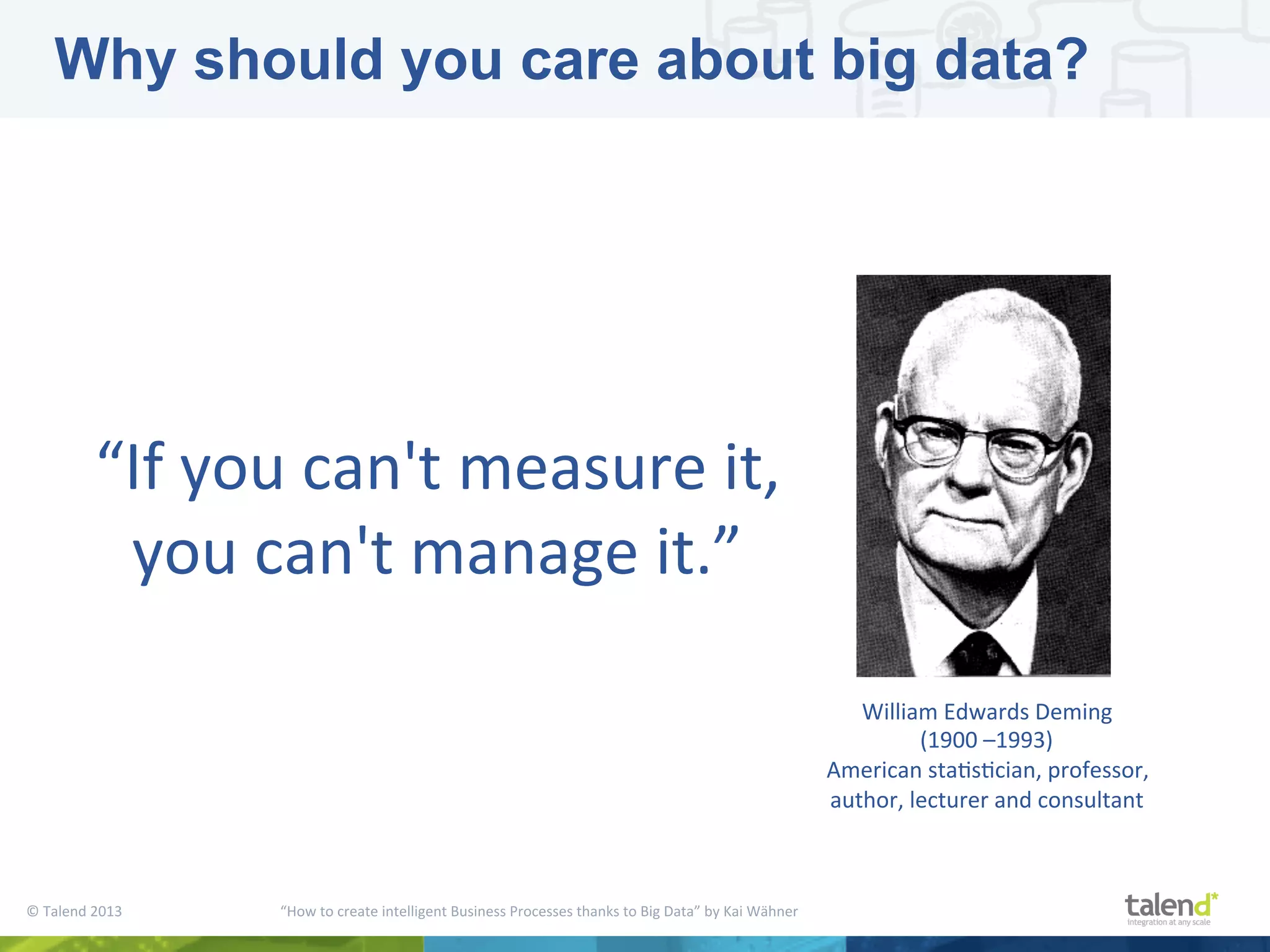 Why should you care about big data?

“If you can't measure it, you can't manage it.”

William Edwards Deming
(1900 –1993)
American statistician, professor, author, lecturer and consultant

© Talend 2013

“How to create intelligent Business Processes thanks to Big Data” by Kai Wähner

talend*
integration at any scale